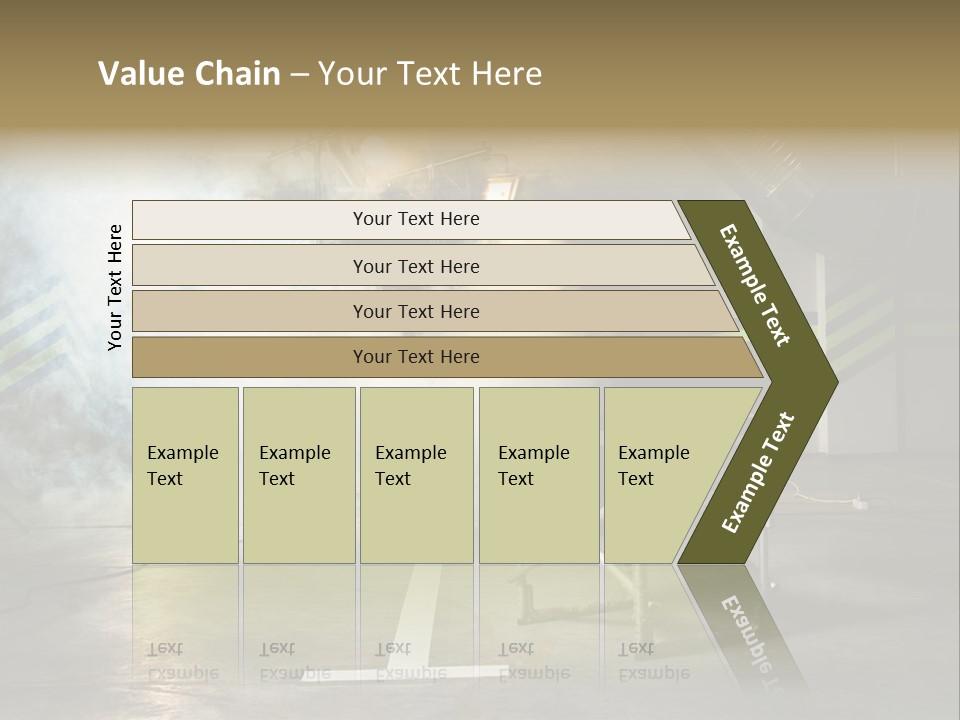 Value Chain – Your Text Here

Your Text Here

Your Text Here

Your Text Here

Your Text Here

Your Text Here

Example Text

Example Text

Example Text

Example Text

Example Text

Example Text

Example Text